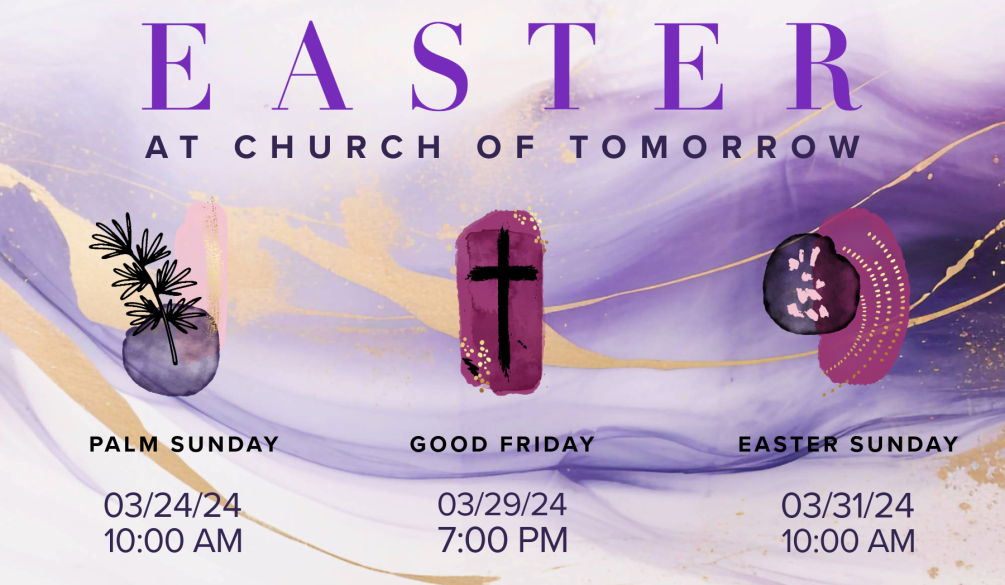 EASTER

AT CHURCH OF TOMORROW

PALM SUNDAY

03/24/24
10:00 AM

GOOD FRIDAY

03/29/24
7:00 PM

EASTER SUNDAY

03/31/24
10:00 AM